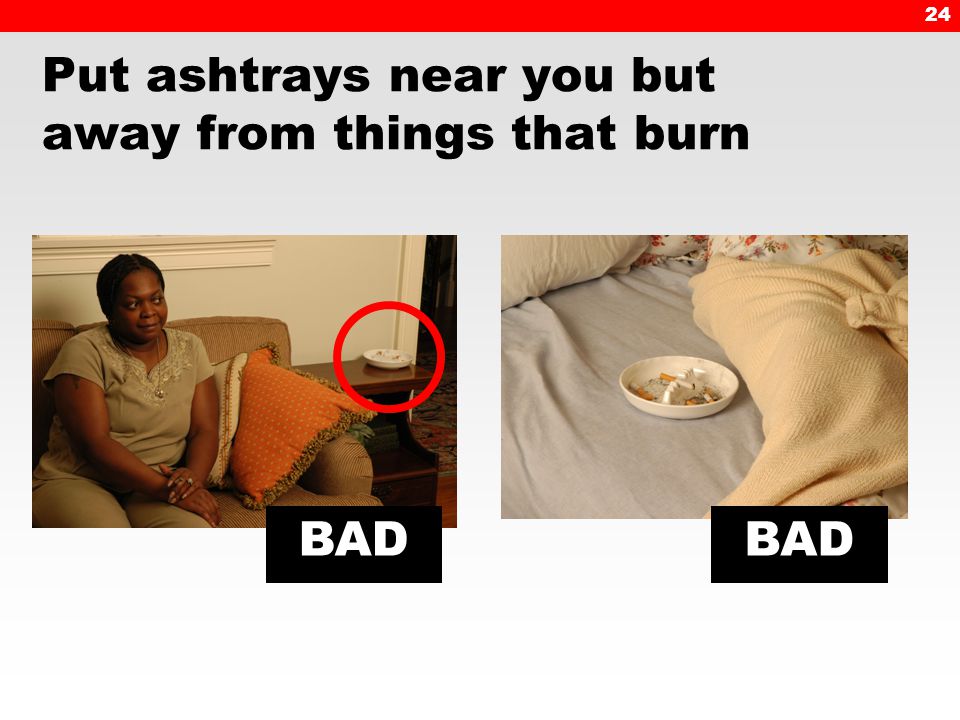 24

Put ashtrays near you but away from things that burn

BAD

BAD